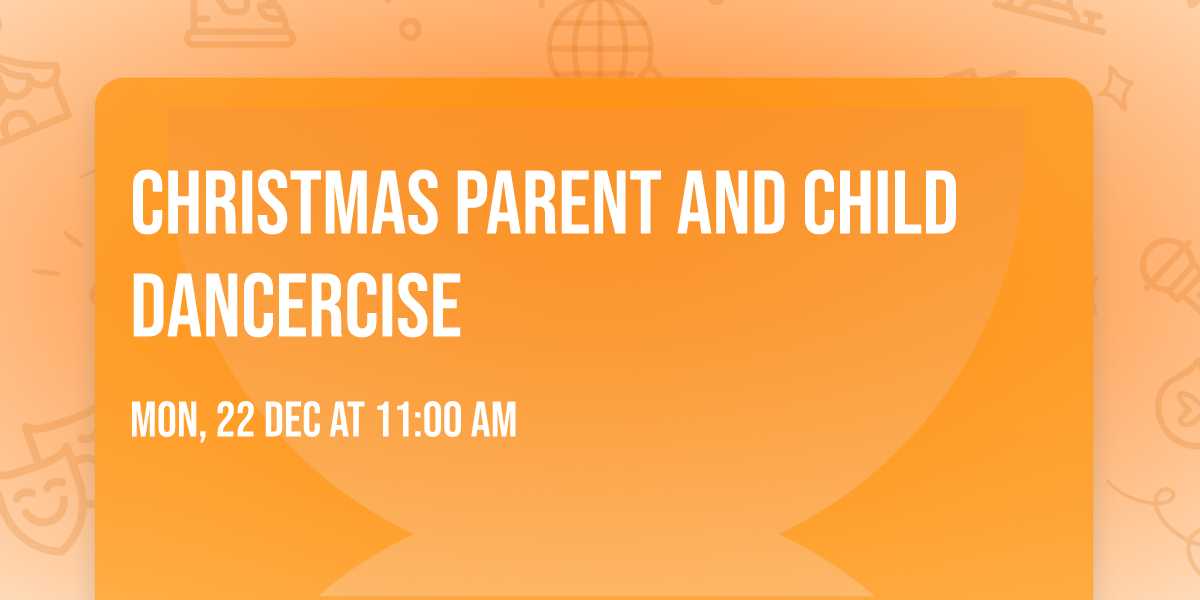 CHRISTMAS PARENT AND CHILD DANCERCISE

MON, 22 DEC AT 11:00 AM